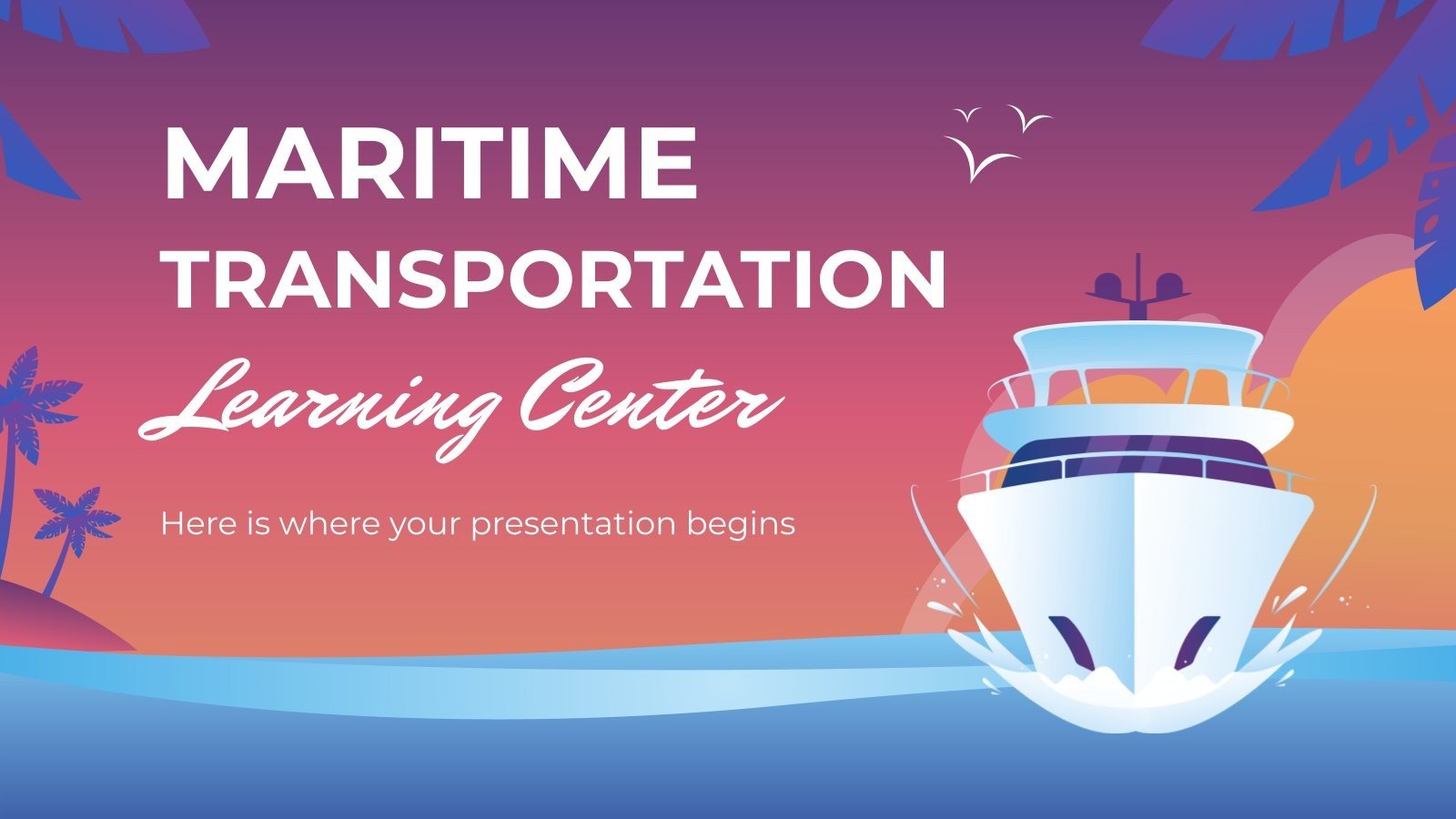 MARITIME TRANSPORTATION
Learning Center

Here is where your presentation begins